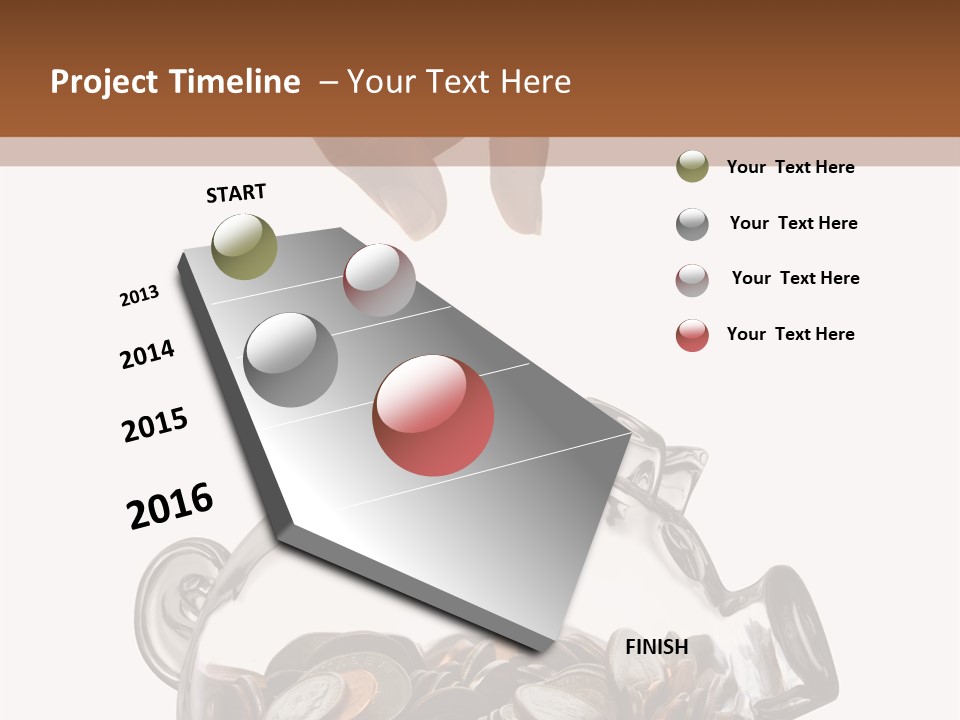 Project Timeline – Your Text Here

START

2013

2014

2015

2016

FINISH

Your Text Here

Your Text Here

Your Text Here

Your Text Here